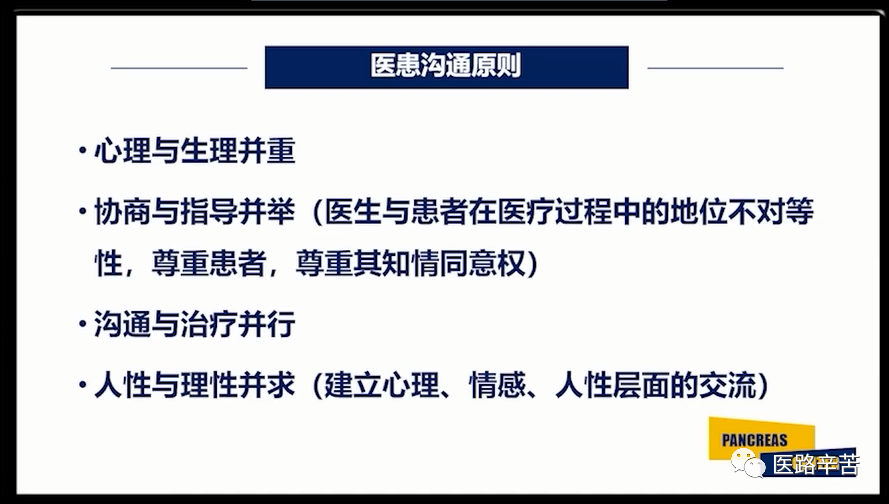 医患沟通原则

• 心理与生理并重

• 协商与指导并举（医生与患者在医疗过程中的地位不对等性，尊重患者，尊重其知情同意权）

• 沟通与治疗并行

• 人性与理性并求（建立心理、情感、人性层面的交流）

PANCREAS

医路辛苦